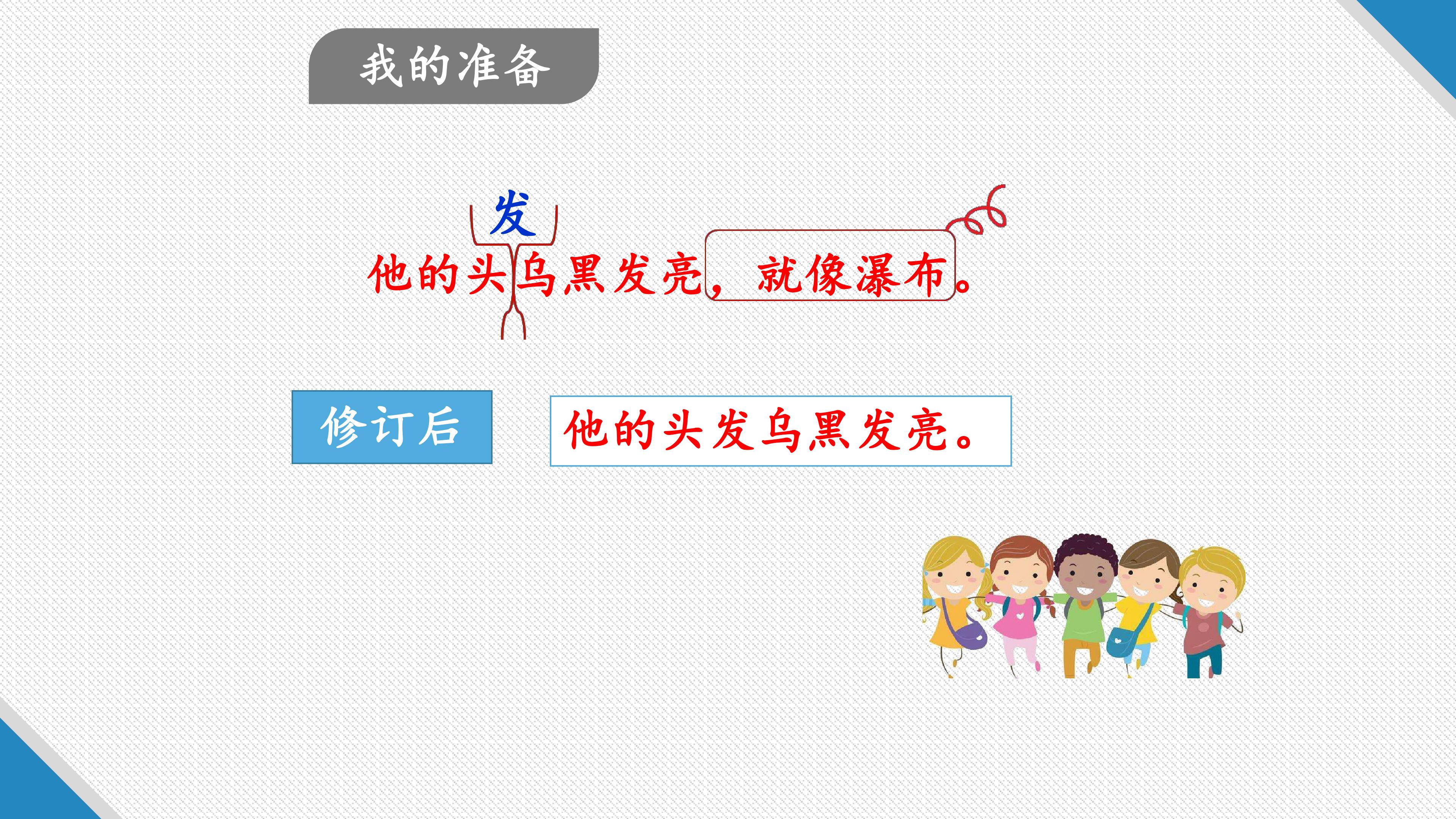 我的准备

发

他的头乌黑发亮，就像瀑布。

修订后

他的头发乌黑发亮。